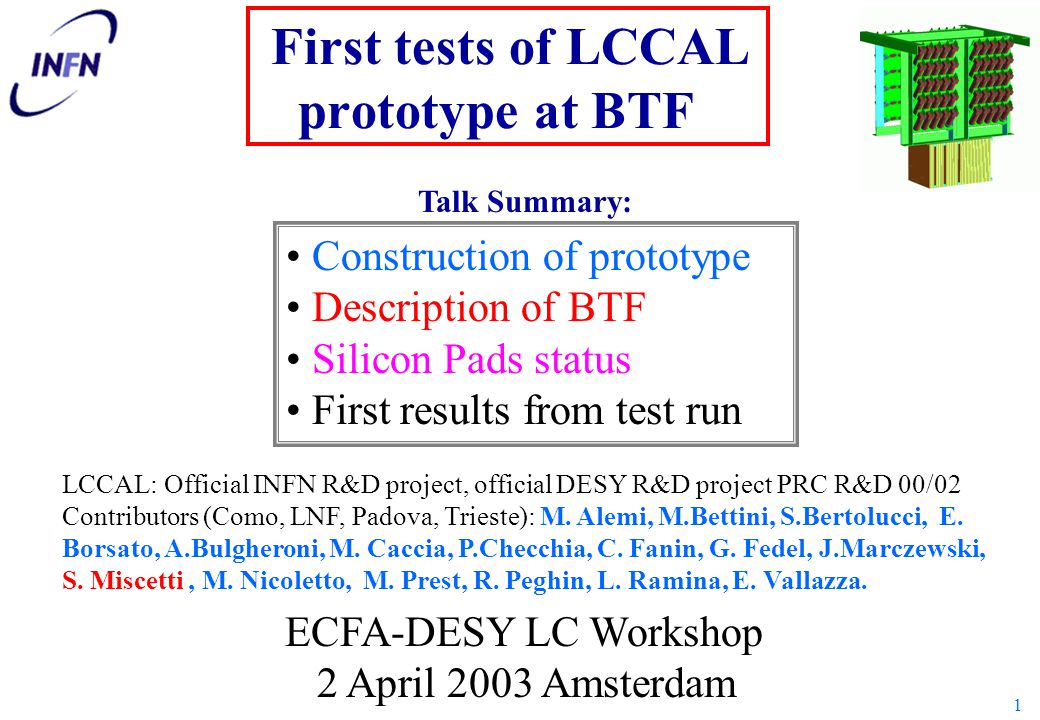 INFN

First tests of LCCAL prototype at BTF

Talk Summary:

• Construction of prototype
• Description of BTF
• Silicon Pads status
• First results from test run

LCCAL: Official INFN R&D project, official DESY R&D project PRC R&D 00/02
Contributors (Como, LNF, Padova, Trieste): M. Alemi, M.Bettini, S.Bertolucci, E. Borsato, A.Bulgheroni, M. Caccia, P.Checchia, C. Fanin, G. Fedel, J.Marczewski, S. Miscetti , M. Nicoletto, M. Prest, R. Peghin, L. Ramina, E. Vallazza.

ECFA-DESY LC Workshop
2 April 2003 Amsterdam

1